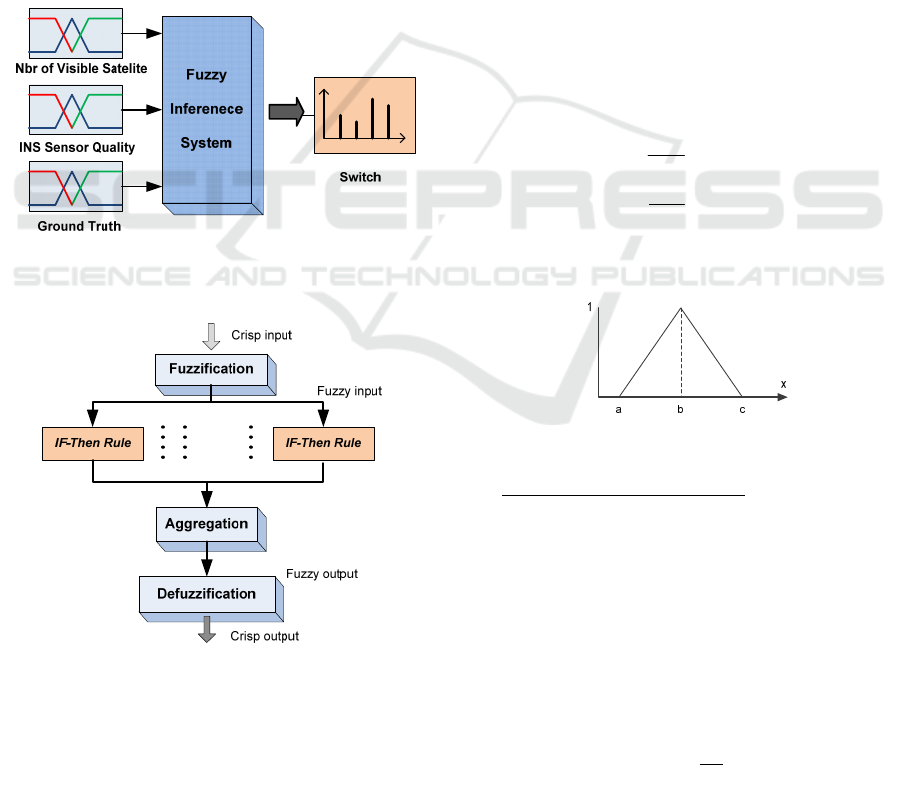 Nbr of Visible Satelite

INS Sensor Quality

Ground Truth

Fuzzy Inferenece System

Switch

SCITEPRESS
SCIENCE AND TECHNOLOGY PUBLICATIONS

Crisp input

Fuzzification

Fuzzy input

IF-Then Rule

IF-Then Rule

Aggregation

Fuzzy output

Defuzzification

Crisp output

1

x

a

b

c